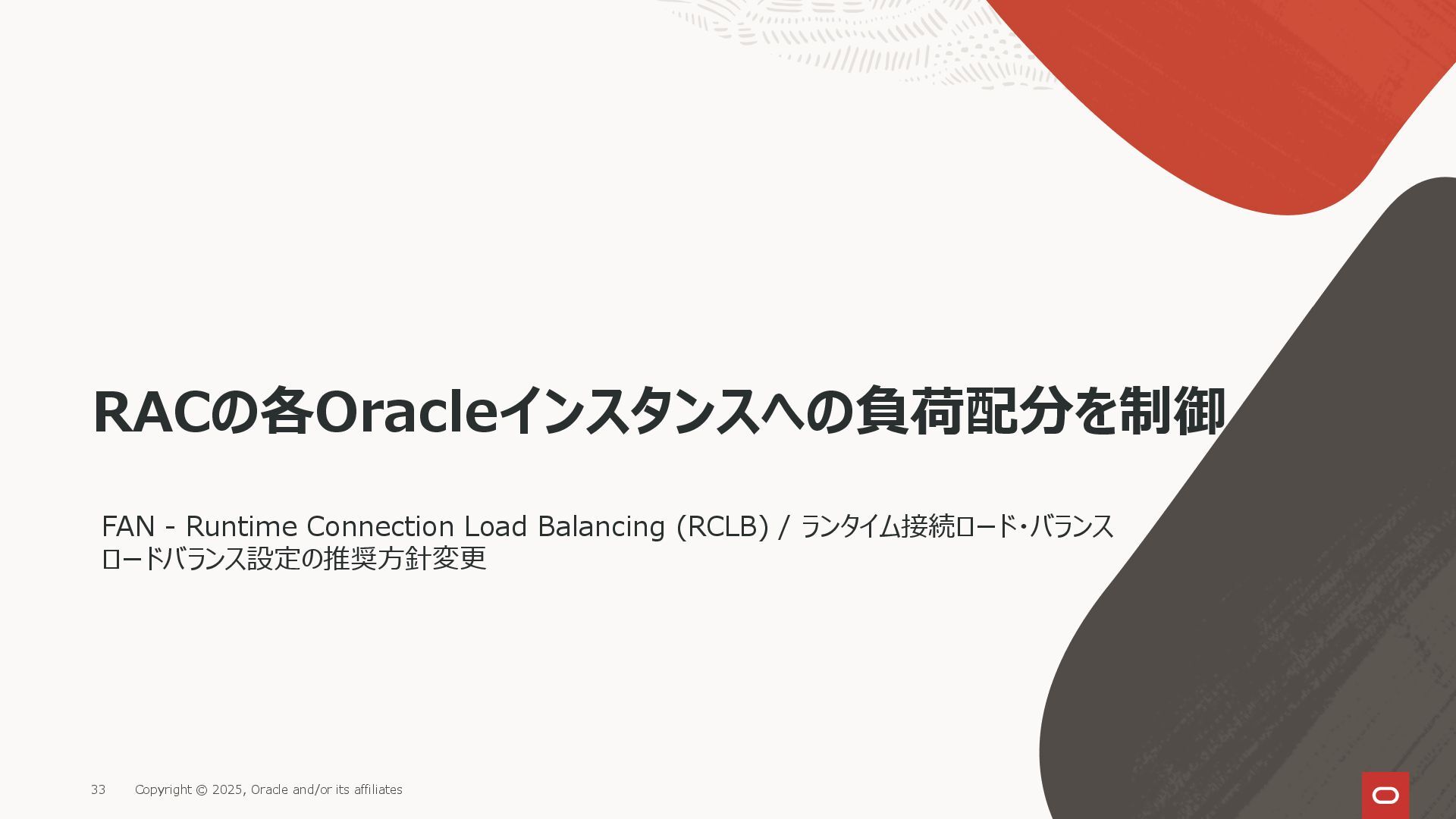 RACの各Oracleインスタンスへの負荷配分を制御

FAN - Runtime Connection Load Balancing (RCLB) / ランタイム接続ロード・バランス
ロードバランス設定の推奨方針変更

33 Copyright © 2025, Oracle and/or its affiliates